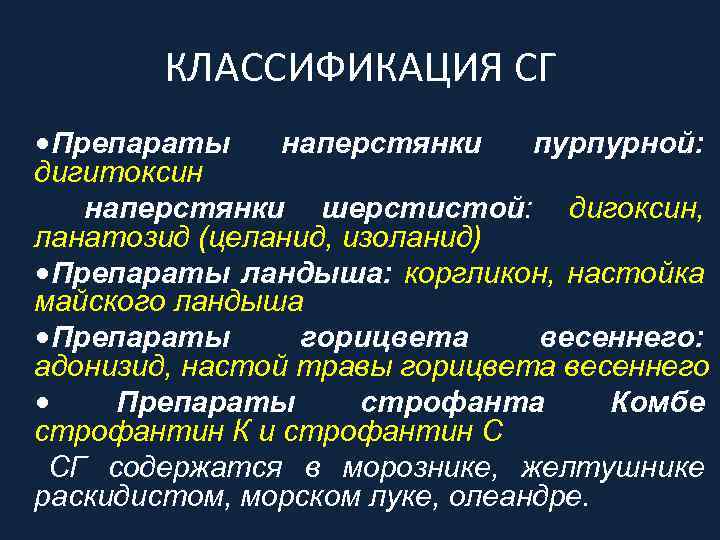 КЛАССИФИКАЦИЯ СГ

•Препараты наперстянки пурпурной: дигитоксин

наперстянки шерстистой: дигоксин, ланатозид (целанид, изоланид)

•Препараты ландыша: коргликон, настойка майского ландыша

•Препараты горицвета весеннего: адонизид, настой травы горицвета весеннего

• Препараты строфанта Комбе строфантин К и строфантин С

СГ содержатся в морознике, желтушнике раскидистом, морском луке, олеандре.